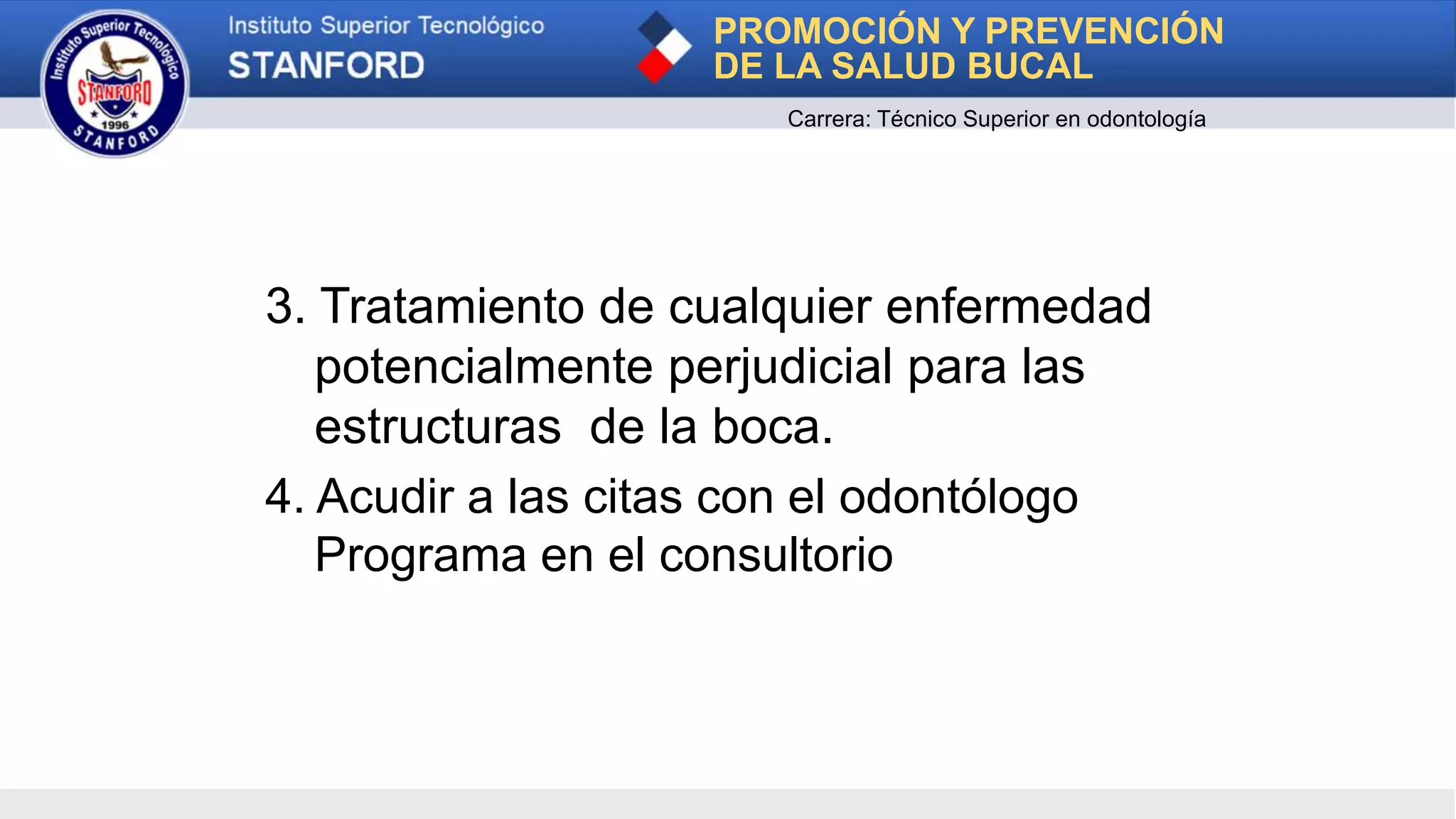 Instituto Superior Tecnológico
STANFORD
1996
STANFORD

Instituto Superior Tecnológico
STANFORD

PROMOCIÓN Y PREVENCIÓN DE LA SALUD BUCAL

Carrera: Técnico Superior en odontología

3. Tratamiento de cualquier enfermedad potencialmente perjudicial para las estructuras de la boca.
4. Acudir a las citas con el odontólogo Programa en el consultorio